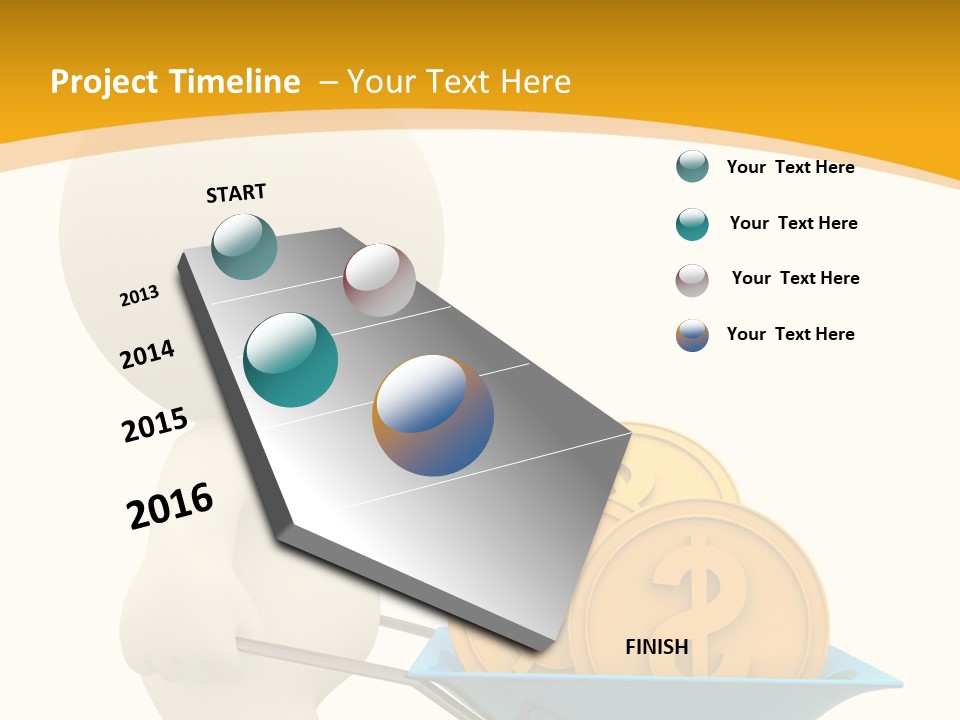 Project Timeline – Your Text Here

START

2013

2014

2015

2016

Your Text Here

Your Text Here

Your Text Here

Your Text Here

FINISH